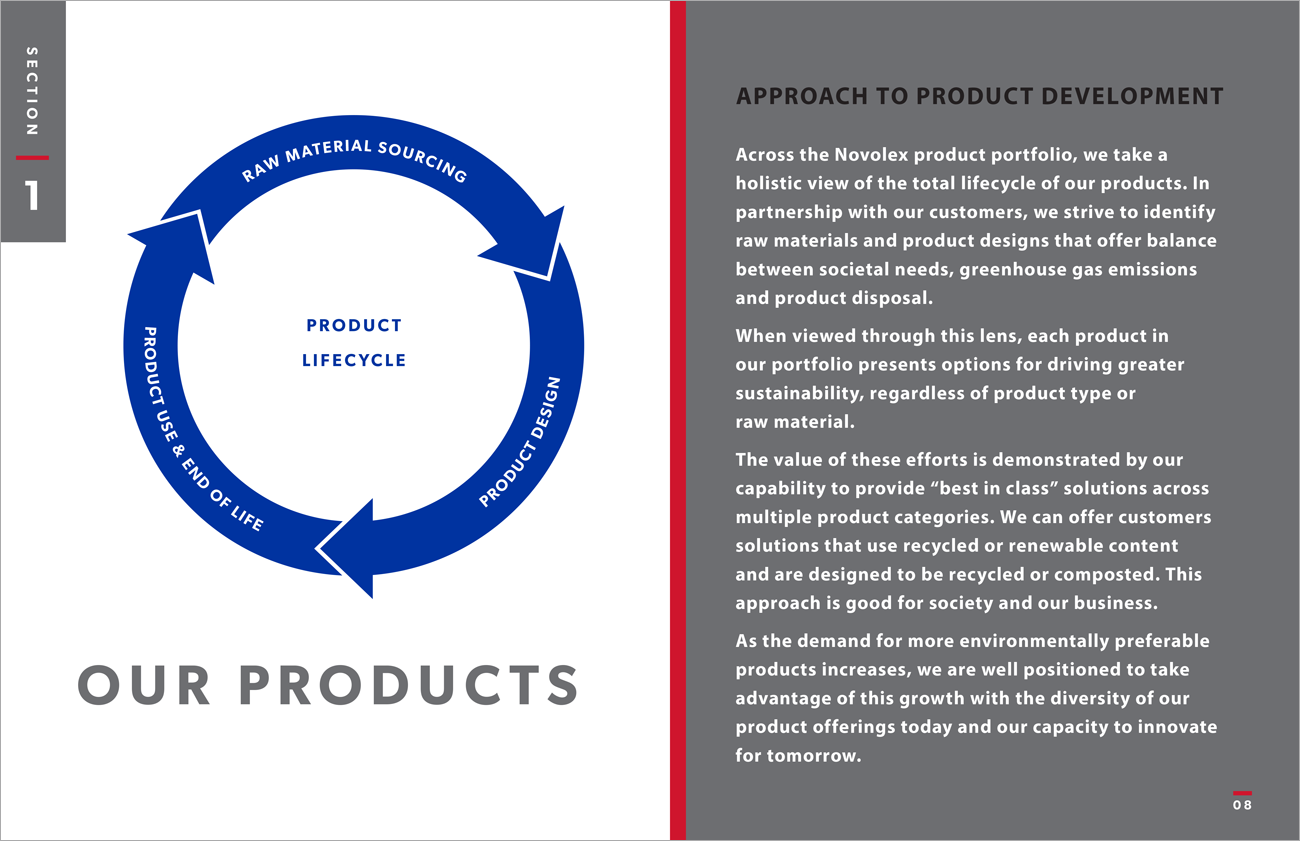 SECTION

1

RAW MATERIAL SOURCING

PRODUCT DESIGN

PRODUCT USE & END OF LIFE

PRODUCT LIFECYCLE

OUR PRODUCTS

APPROACH TO PRODUCT DEVELOPMENT

Across the Novolex product portfolio, we take a holistic view of the total lifecycle of our products. In partnership with our customers, we strive to identify raw materials and product designs that offer balance between societal needs, greenhouse gas emissions and product disposal.

When viewed through this lens, each product in our portfolio presents options for driving greater sustainability, regardless of product type or raw material.

The value of these efforts is demonstrated by our capability to provide “best in class” solutions across multiple product categories. We can offer customers solutions that use recycled or renewable content and are designed to be recycled or composted. This approach is good for society and our business.

As the demand for more environmentally preferable products increases, we are well positioned to take advantage of this growth with the diversity of our product offerings today and our capacity to innovate for tomorrow.

08